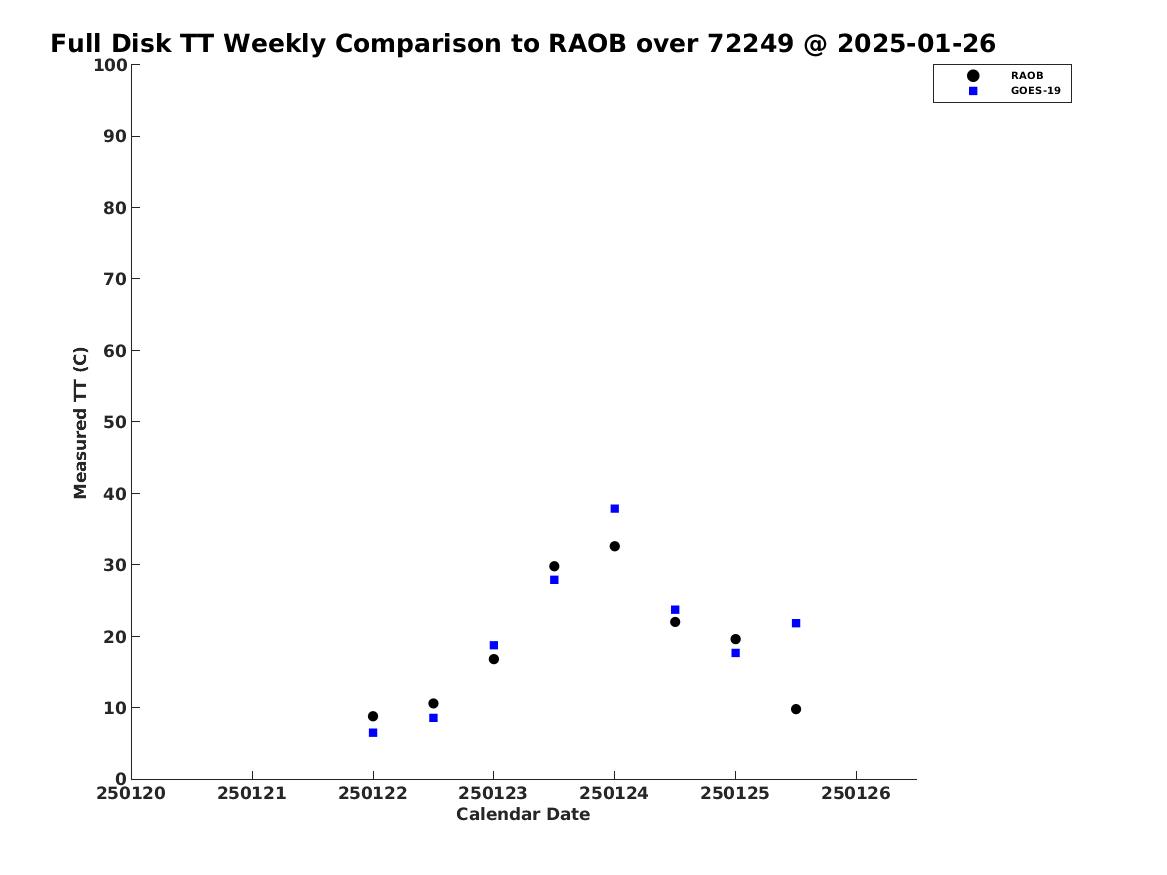 Full Disk TT Weekly Comparison to RAOB over 72249 @ 2025-01-26

RAOB
GOES-19

Measured TT (C)

100
90
80
70
60
50
40
30
20
10
0

250120 250121 250122 250123 250124 250125 250126

Calendar Date